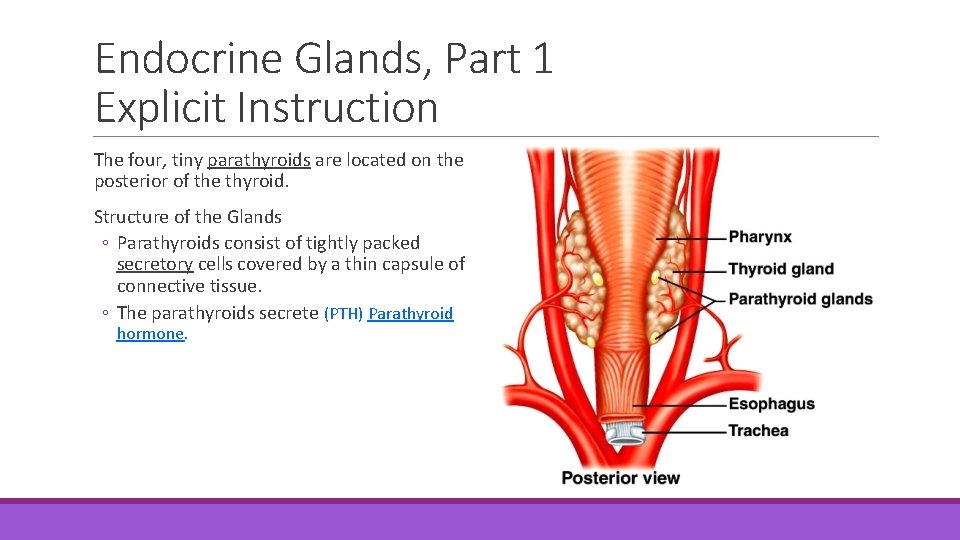 Endocrine Glands, Part 1
Explicit Instruction

The four, tiny parathyroids are located on the posterior of the thyroid.

Structure of the Glands
◦ Parathyroids consist of tightly packed secretory cells covered by a thin capsule of connective tissue.
◦ The parathyroids secrete (PTH) Parathyroid hormone.

Pharynx
Thyroid gland
Parathyroid glands
Esophagus
Trachea
Posterior view